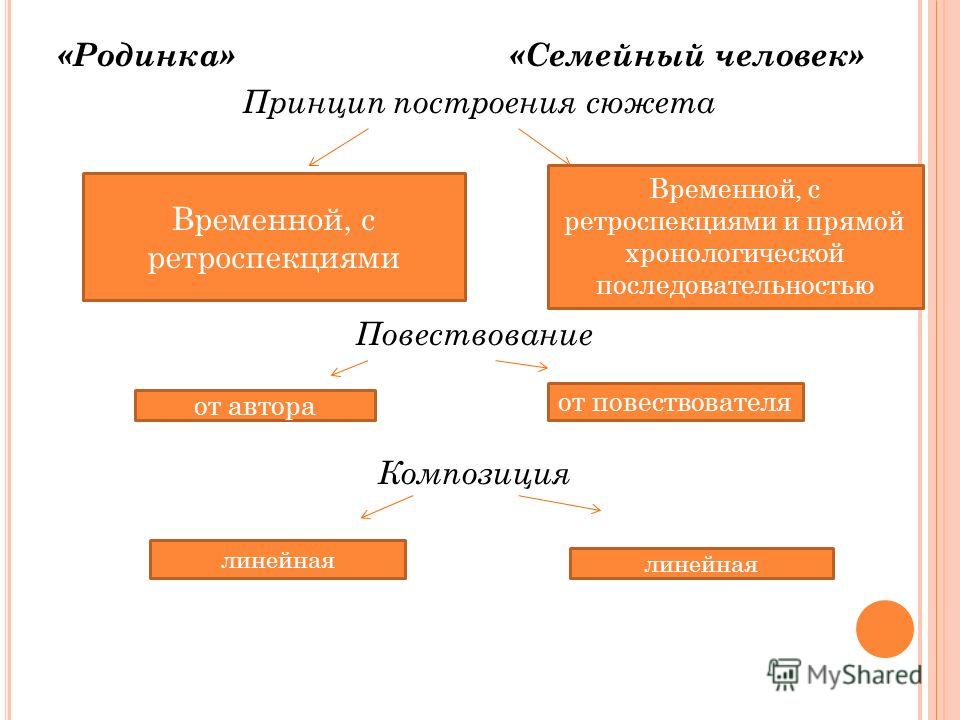 «Родинка» «Семейный человек»

Принцип построения сюжета

Временной, с ретроспекциями

Временной, с ретроспекциями и прямой хронологической последовательностью

Повествование

от автора

от повествователя

Композиция

линейная

линейная

MyShared